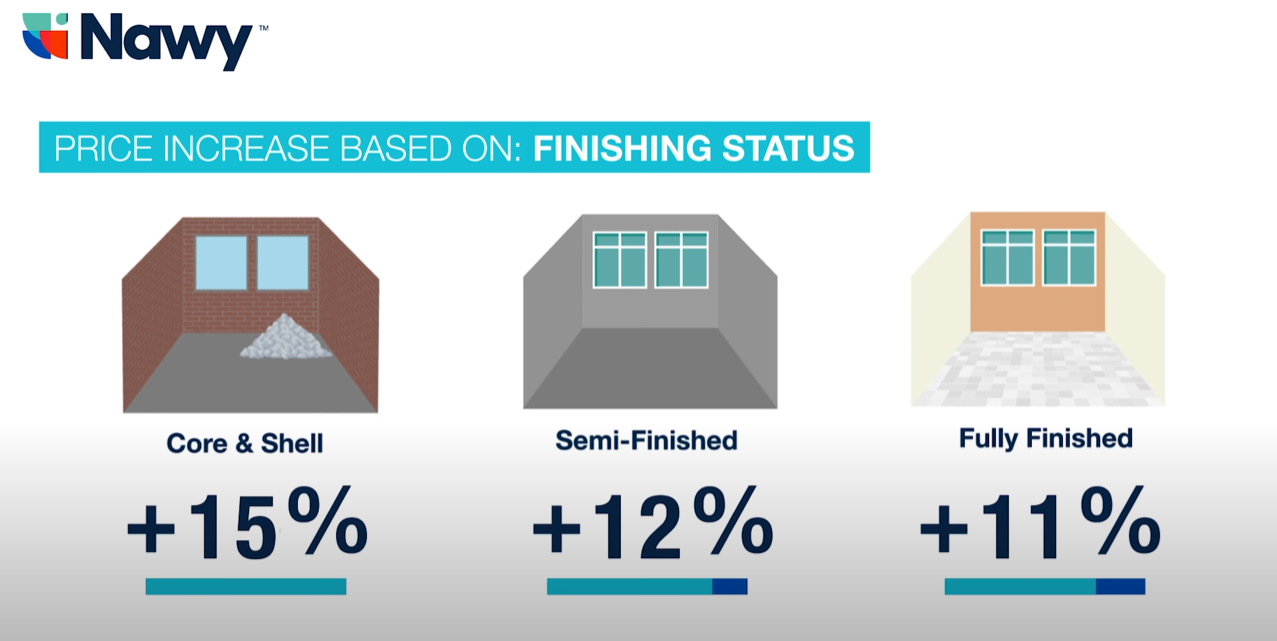 Nawy™

PRICE INCREASE BASED ON: FINISHING STATUS

Core & Shell

+15%

Semi-Finished

+12%

Fully Finished

+11%